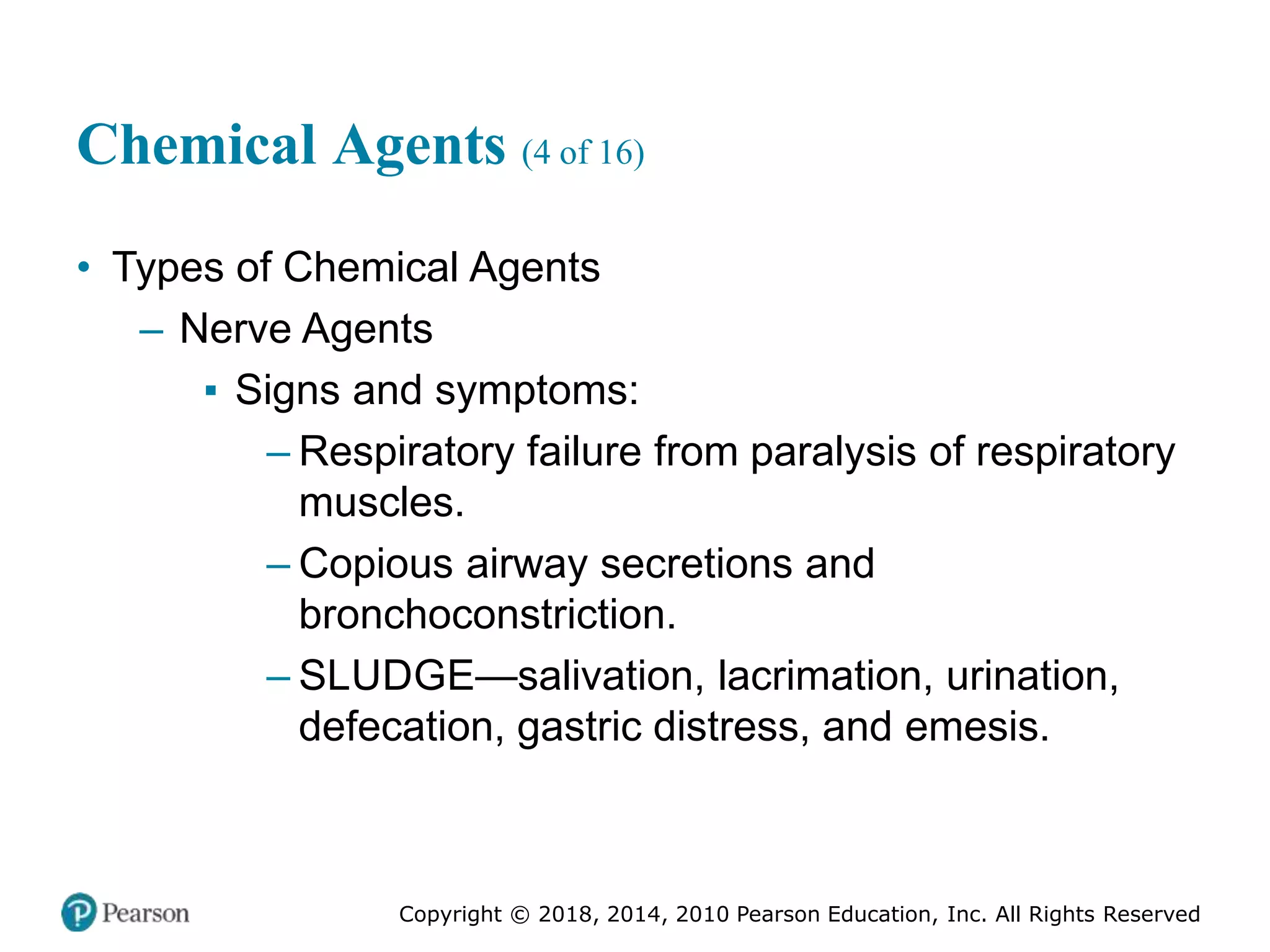 Chemical Agents (4 of 16)

• Types of Chemical Agents
– Nerve Agents
▪ Signs and symptoms:
– Respiratory failure from paralysis of respiratory muscles.
– Copious airway secretions and bronchoconstriction.
– SLUDGE—salivation, lacrimation, urination, defecation, gastric distress, and emesis.

Pearson

Copyright © 2018, 2014, 2010 Pearson Education, Inc. All Rights Reserved